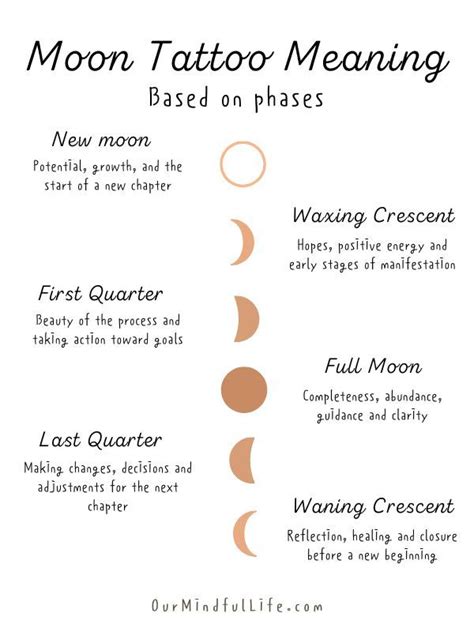 Moon Tattoo Meaning

Based on phases

New moon

Potential, growth, and the start of a new chapter

Waxing Crescent

Hopes, positive energy and early stages of manifestation

First Quarter

Beauty of the process and taking action toward goals

Full Moon

Completeness, abundance, guidance and clarity

Last Quarter

Making changes, decisions and adjustments for the next chapter

Waning Crescent

Reflection, healing and closure before a new beginning

OurMindfulLife.com